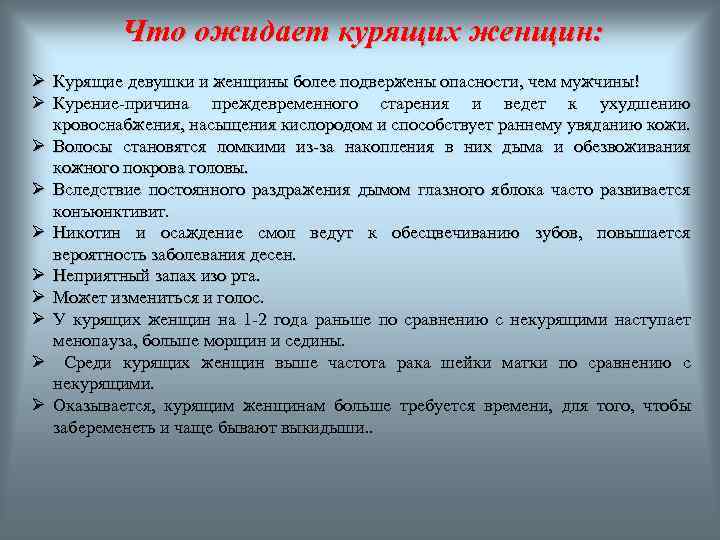 Что ожидает курящих женщин:

➢ Курящие девушки и женщины более подвержены опасности, чем мужчины!
➢ Курение-причина преждевременного старения и ведет к ухудшению кровоснабжения, насыщения кислородом и способствует раннему увяданию кожи.
➢ Волосы становятся ломкими из-за накопления в них дыма и обезвоживания кожного покрова головы.
➢ Вследствие постоянного раздражения дымом глазного яблока часто развивается конъюнктивит.
➢ Никотин и осаждение смол ведут к обесцвечиванию зубов, повышается вероятность заболевания десен.
➢ Неприятный запах изо рта.
➢ Может измениться и голос.
➢ У курящих женщин на 1-2 года раньше по сравнению с некурящими наступает менопауза, больше морщин и седины.
➢ Среди курящих женщин выше частота рака шейки матки по сравнению с некурящими.
➢ Оказывается, курящим женщинам больше требуется времени, для того, чтобы забеременеть и чаще бывают выкидыши..